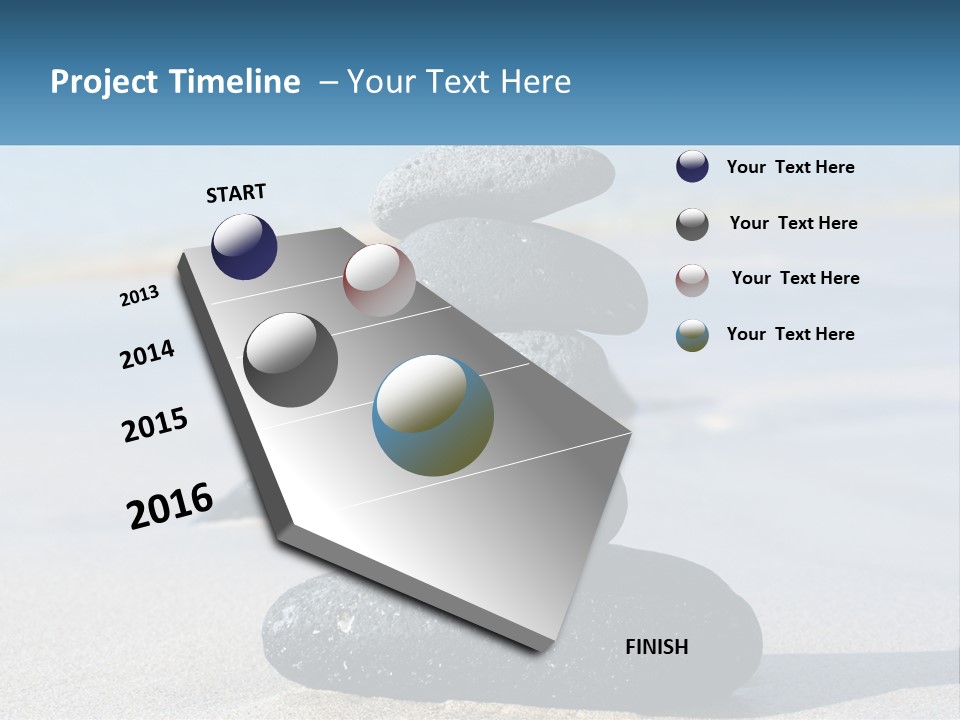 Project Timeline – Your Text Here

START

2013

2014

2015

2016

FINISH

Your Text Here

Your Text Here

Your Text Here

Your Text Here